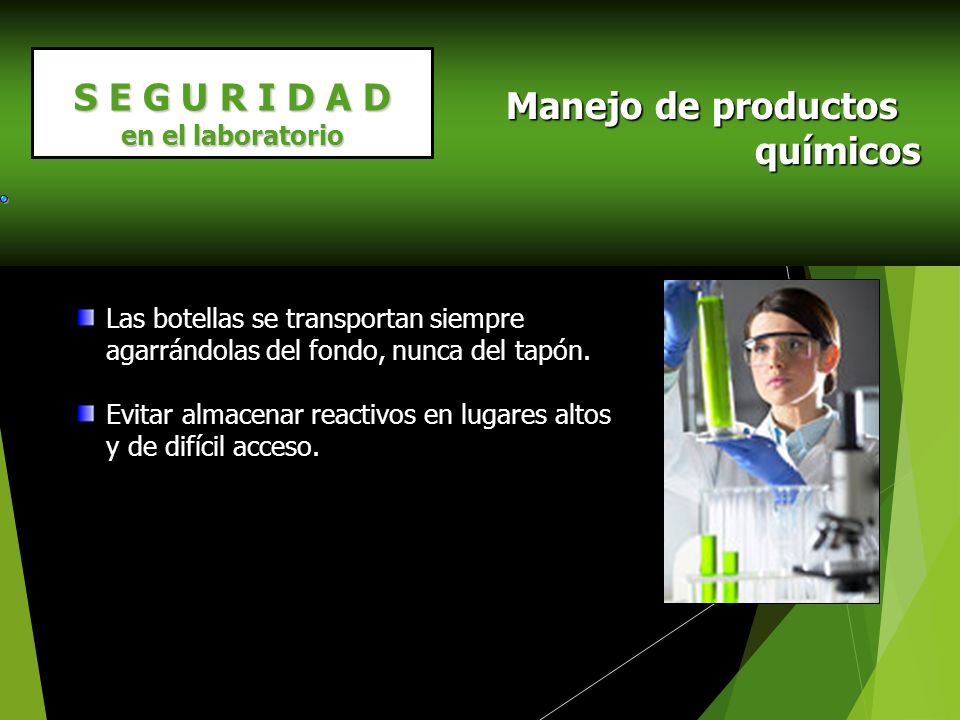 S E G U R I D A D
en el laboratorio

Manejo de productos químicos

Las botellas se transportan siempre agarrándolas del fondo, nunca del tapón.

Evitar almacenar reactivos en lugares altos y de difícil acceso.